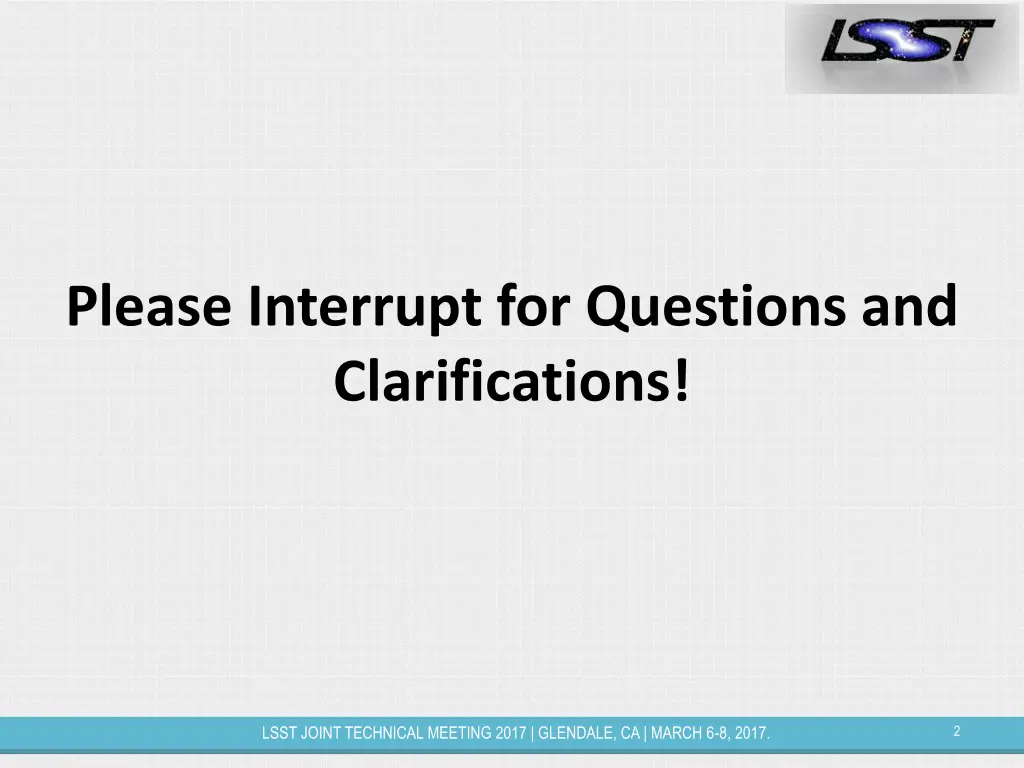 LSST

Please Interrupt for Questions and Clarifications!

LSST JOINT TECHNICAL MEETING 2017 | GLENDALE, CA | MARCH 6-8, 2017.

2